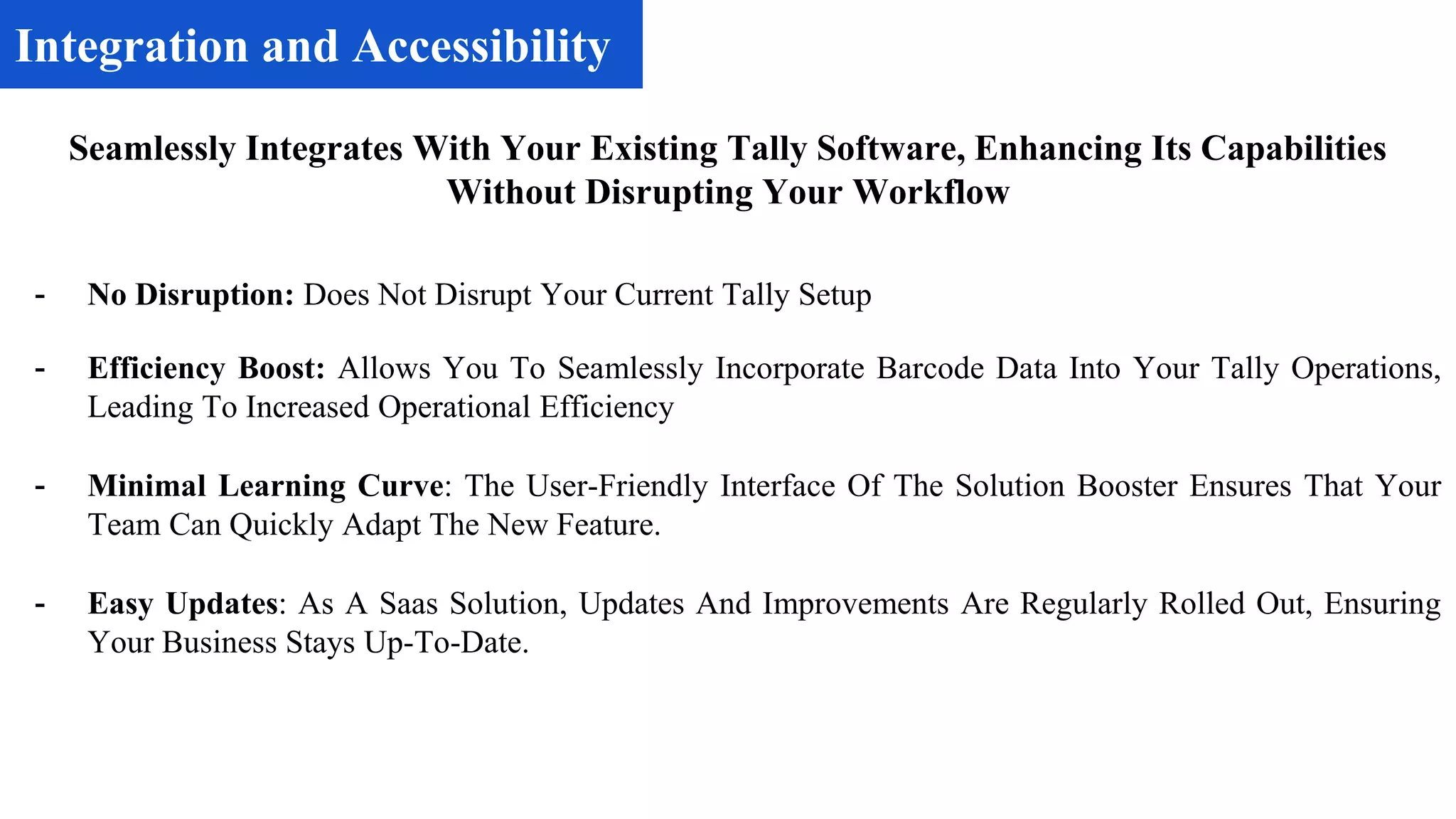 Integration and Accessibility

Seamlessly Integrates With Your Existing Tally Software, Enhancing Its Capabilities Without Disrupting Your Workflow

- No Disruption: Does Not Disrupt Your Current Tally Setup

- Efficiency Boost: Allows You To Seamlessly Incorporate Barcode Data Into Your Tally Operations, Leading To Increased Operational Efficiency

- Minimal Learning Curve: The User-Friendly Interface Of The Solution Booster Ensures That Your Team Can Quickly Adapt The New Feature.

- Easy Updates: As A Saas Solution, Updates And Improvements Are Regularly Rolled Out, Ensuring Your Business Stays Up-To-Date.